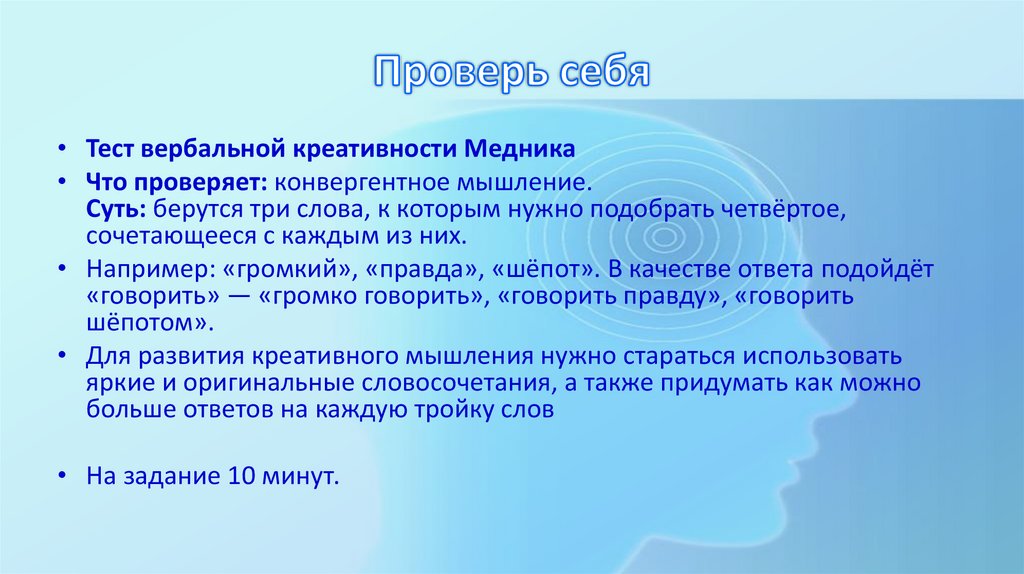 Проверь себя

• Тест вербальной креативности Медника
• Что проверяет: конвергентное мышление.
Суть: берутся три слова, к которым нужно подобрать четвёртое, сочетающееся с каждым из них.
• Например: «громкий», «правда», «шёпот». В качестве ответа подойдёт «говорить» — «громко говорить», «говорить правду», «говорить шёпотом».
• Для развития креативного мышления нужно стараться использовать яркие и оригинальные словосочетания, а также придумать как можно больше ответов на каждую тройку слов

• На задание 10 минут.